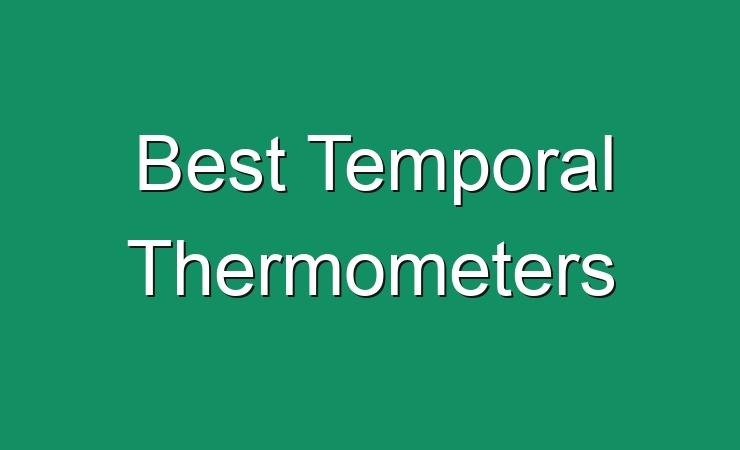 Best Temporal Thermometers